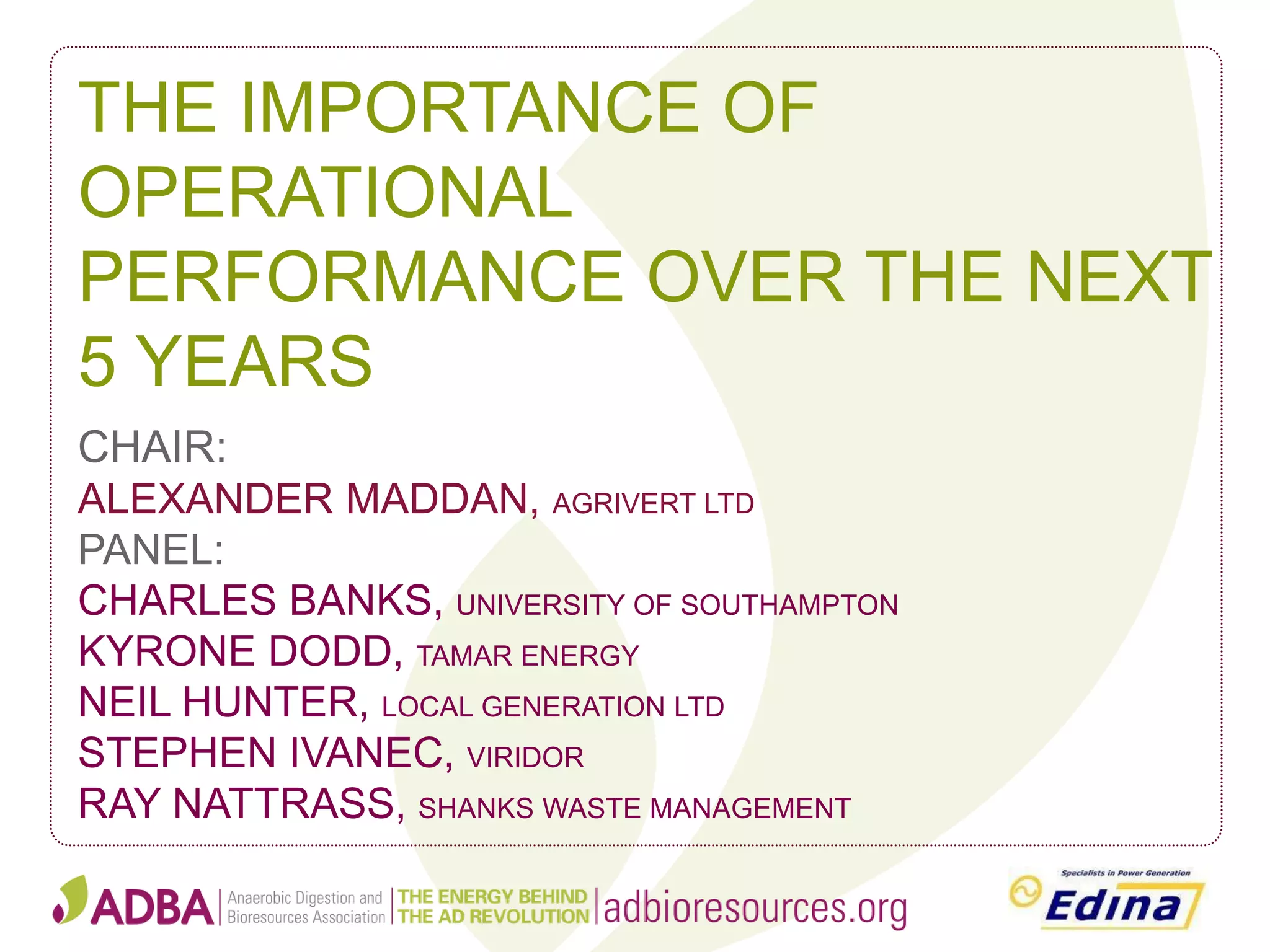 THE IMPORTANCE OF OPERATIONAL PERFORMANCE OVER THE NEXT 5 YEARS

CHAIR:
ALEXANDER MADDAN, AGRIVERT LTD
PANEL:
CHARLES BANKS, UNIVERSITY OF SOUTHAMPTON
KYRONE DODD, TAMAR ENERGY
NEIL HUNTER, LOCAL GENERATION LTD
STEPHEN IVANEC, VIRIDOR
RAY NATTRASS, SHANKS WASTE MANAGEMENT

ADBA Anaerobic Digestion and Bioresources Association THE ENERGY BEHIND THE AD REVOLUTION adbioresources.org

Specialists in Power Generation
Edina